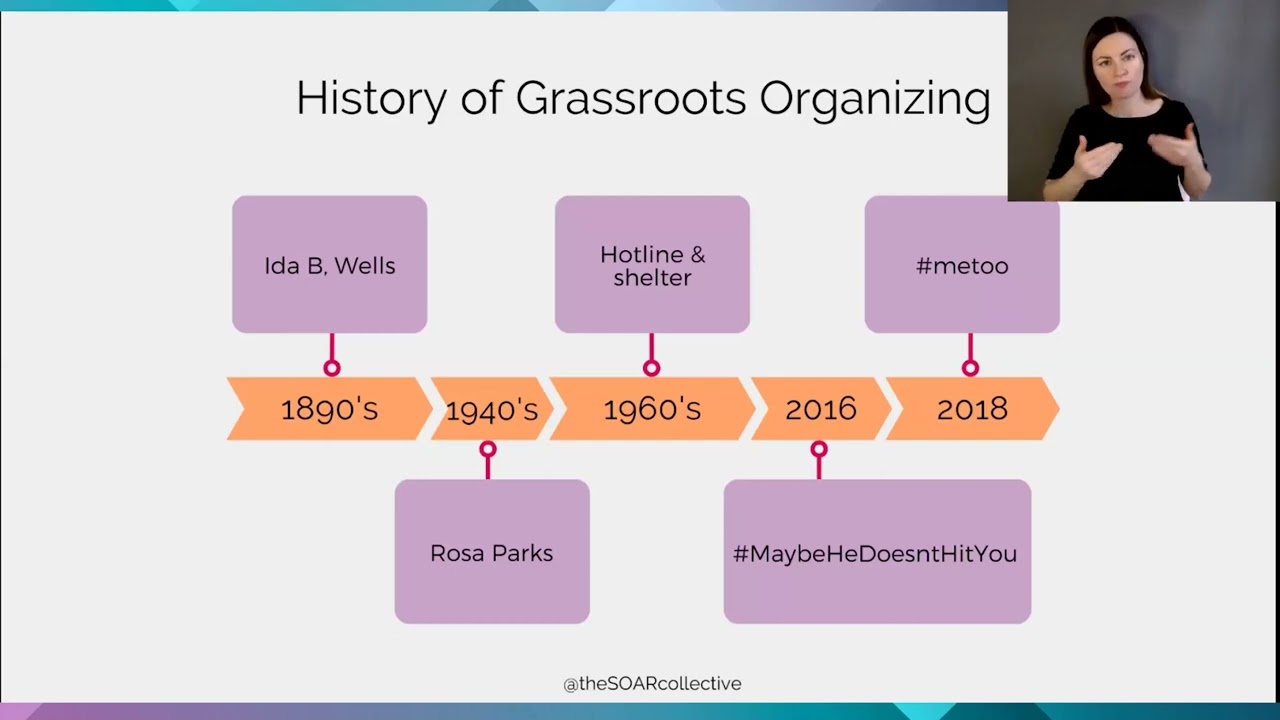 History of Grassroots Organizing

Ida B, Wells

Hotline & shelter

#metoo

1890's

1940's

1960's

2016

2018

Rosa Parks

#MaybeHeDoesntHitYou

@theSOARcollective